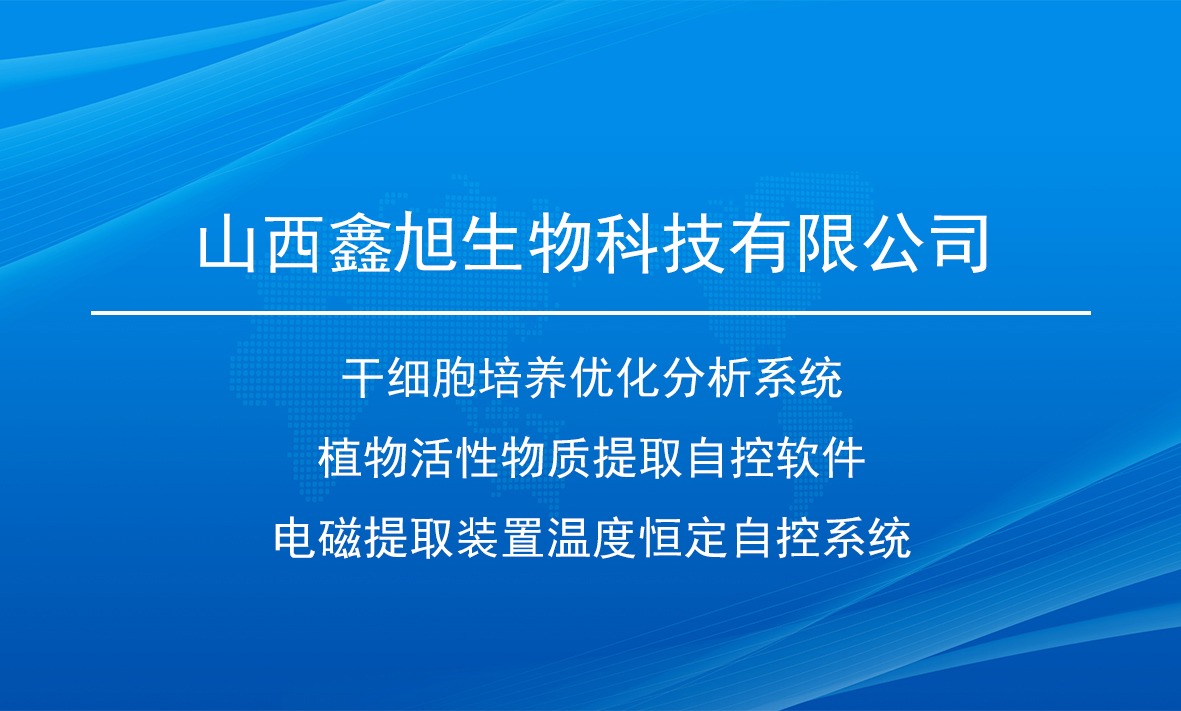 山西鑫旭生物科技有限公司

干细胞培养优化分析系统

植物活性物质提取自控软件

电磁提取装置温度恒定自控系统